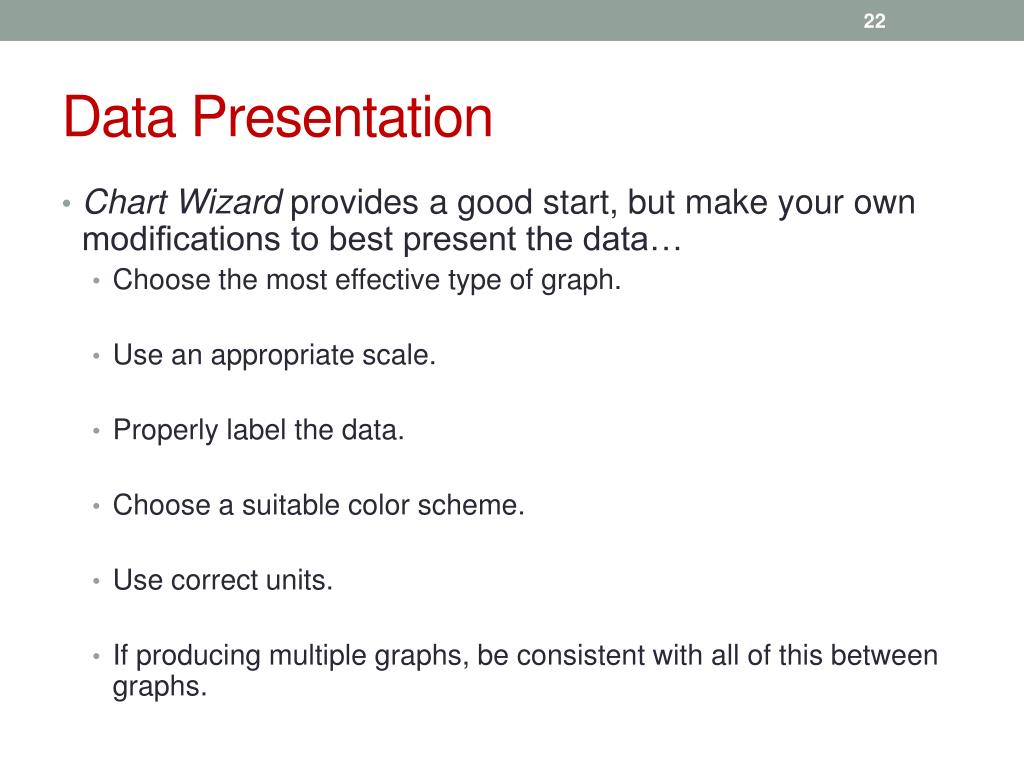 22

Data Presentation

• Chart Wizard provides a good start, but make your own modifications to best present the data…
• Choose the most effective type of graph.
• Use an appropriate scale.
• Properly label the data.
• Choose a suitable color scheme.
• Use correct units.
• If producing multiple graphs, be consistent with all of this between graphs.